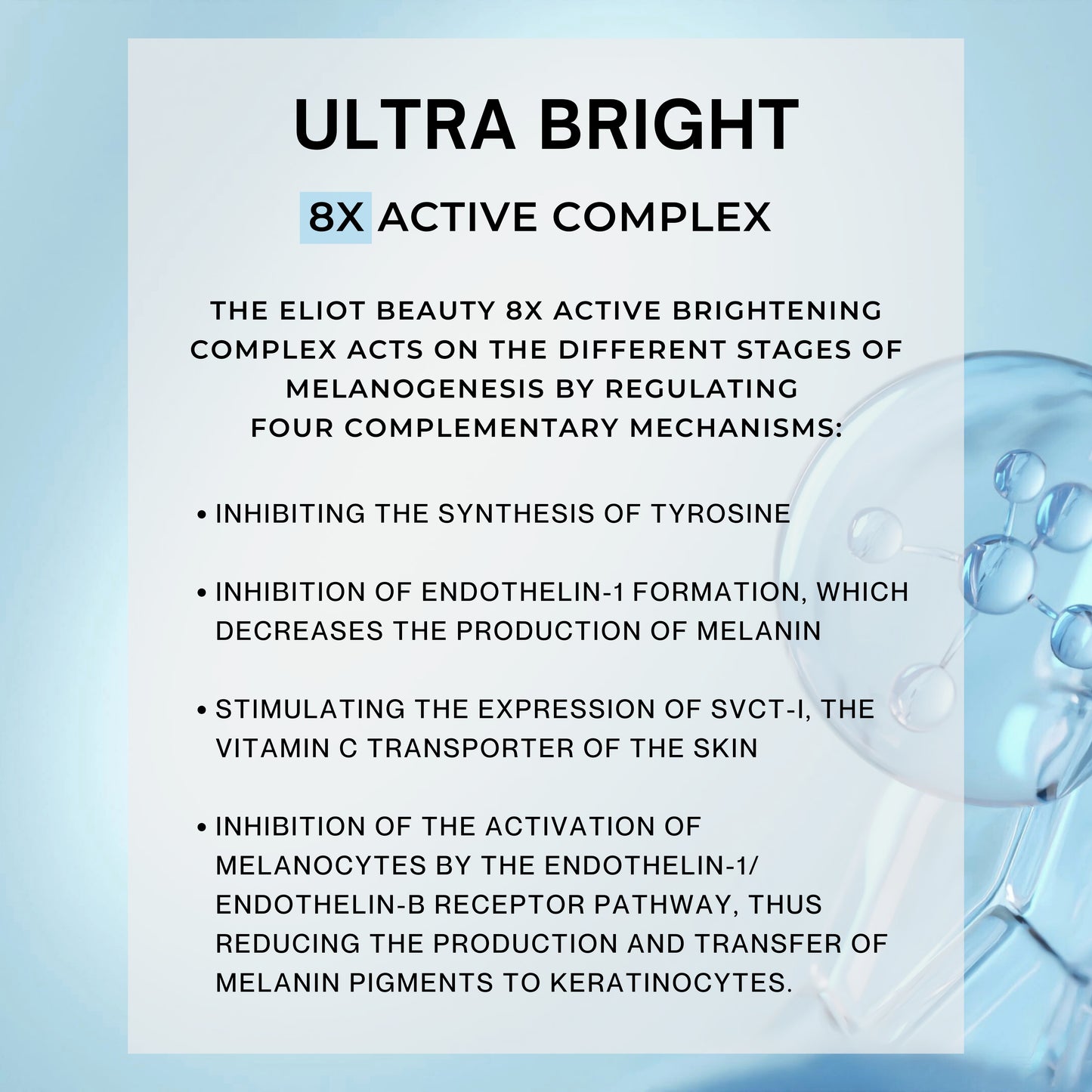 ULTRA BRIGHT

8X ACTIVE COMPLEX

THE ELIOT BEAUTY 8X ACTIVE BRIGHTENING COMPLEX ACTS ON THE DIFFERENT STAGES OF MELANOGENESIS BY REGULATING FOUR COMPLEMENTARY MECHANISMS:

• INHIBITING THE SYNTHESIS OF TYROSINE

• INHIBITION OF ENDOTHELIN-1 FORMATION, WHICH DECREASES THE PRODUCTION OF MELANIN

• STIMULATING THE EXPRESSION OF SVCT-I, THE VITAMIN C TRANSPORTER OF THE SKIN

• INHIBITION OF THE ACTIVATION OF MELANOCYTES BY THE ENDOTHELIN-1/ ENDOTHELIN-B RECEPTOR PATHWAY, THUS REDUCING THE PRODUCTION AND TRANSFER OF MELANIN PIGMENTS TO KERATINOCYTES.